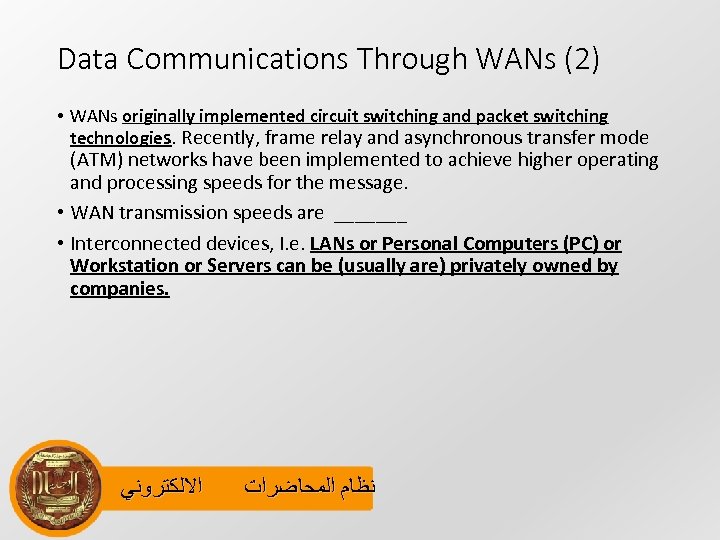 Data Communications Through WANs (2)

• WANs originally implemented circuit switching and packet switching technologies. Recently, frame relay and asynchronous transfer mode (ATM) networks have been implemented to achieve higher operating and processing speeds for the message.

• WAN transmission speeds are _______

• Interconnected devices, I.e. LANs or Personal Computers (PC) or Workstation or Servers can be (usually are) privately owned by companies.

نظام المحاضرات الالكتروني